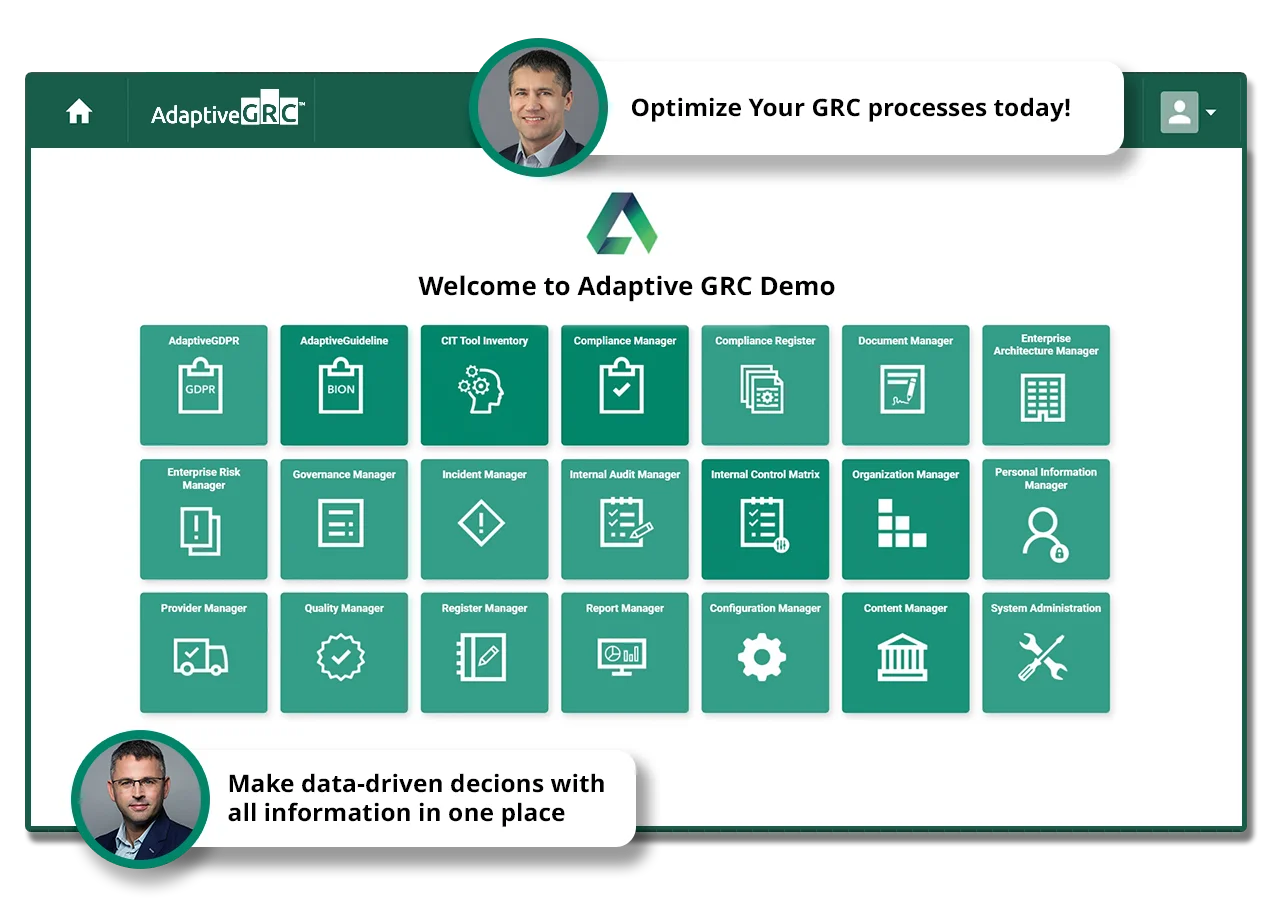 AdaptiveGRC™

Optimize Your GRC processes today!

Welcome to Adaptive GRC Demo

AdaptiveGDPR
GDPR

AdaptiveGuideline
BION

CIT Tool Inventory

Compliance Manager

Compliance Register

Document Manager

Enterprise Architecture Manager

Enterprise Risk Manager

Governance Manager

Incident Manager

Internal Audit Manager

Internal Control Matrix

Organization Manager

Personal Information Manager

Provider Manager

Quality Manager

Register Manager

Report Manager

Configuration Manager

Content Manager

System Administration

Make data-driven decions with all information in one place